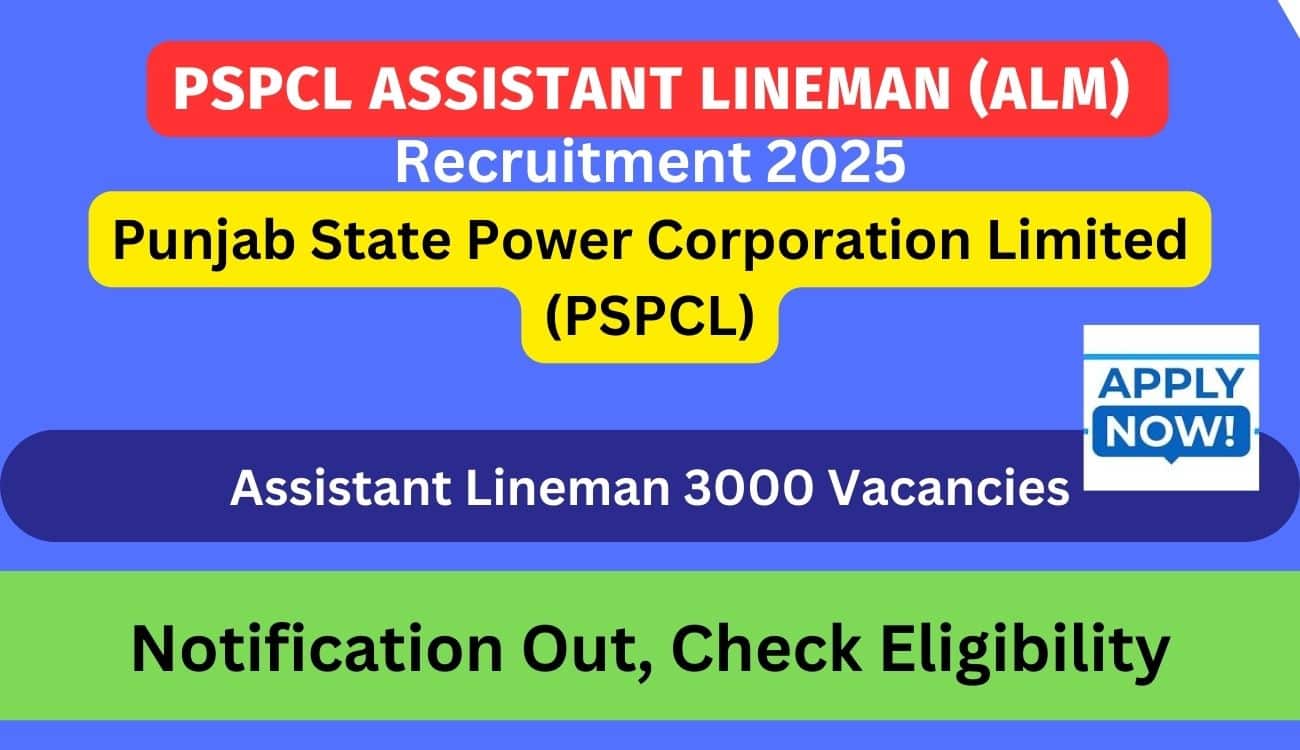 PSPCL ASSISTANT LINEMAN (ALM)
Recruitment 2025
Punjab State Power Corporation Limited (PSPCL)

APPLY NOW!

Assistant Lineman 3000 Vacancies

Notification Out, Check Eligibility